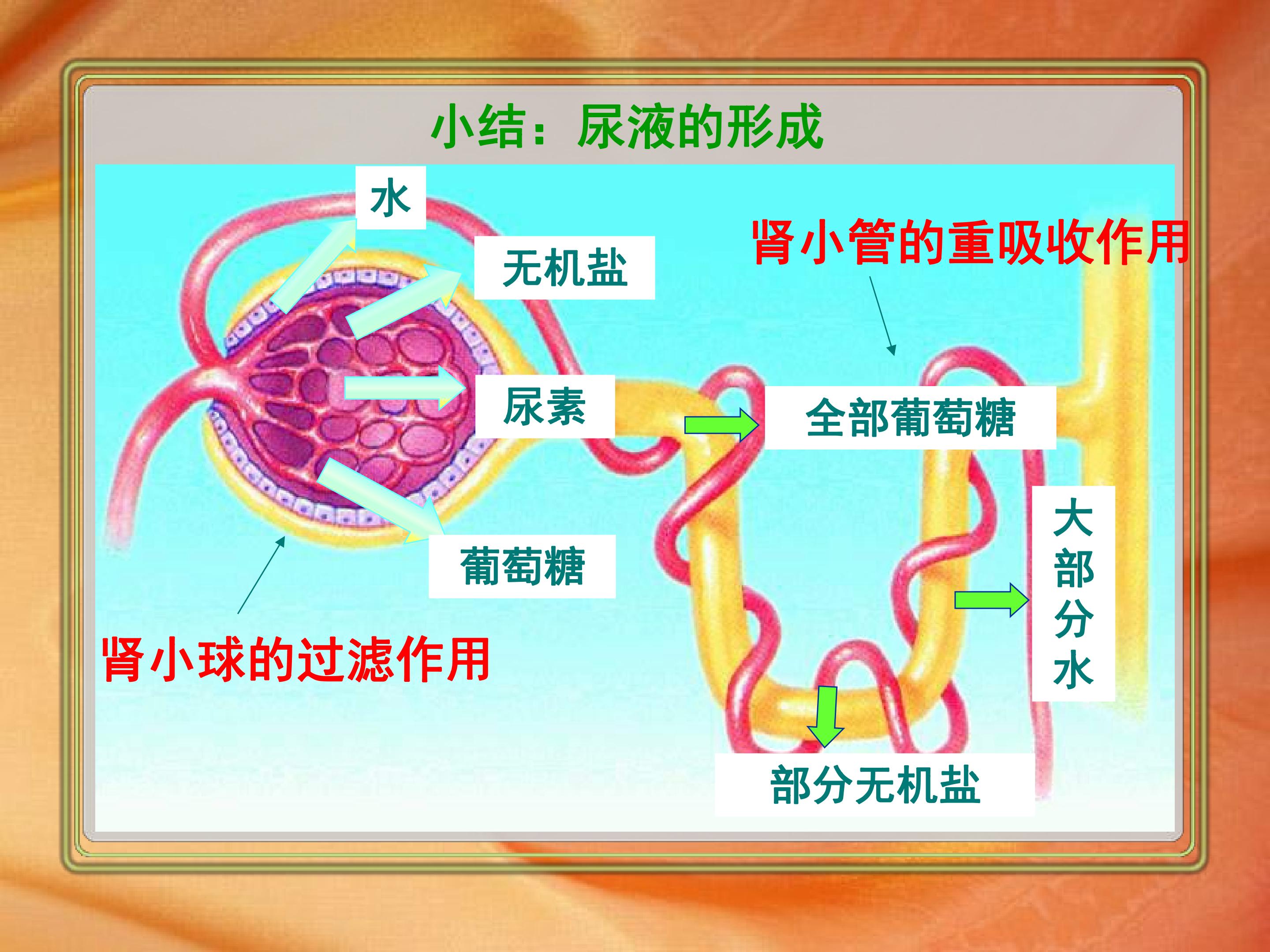 小结：尿液的形成

水

无机盐

尿素

葡萄糖

肾小球的过滤作用

肾小管的重吸收作用

全部葡萄糖

大部分水

部分无机盐